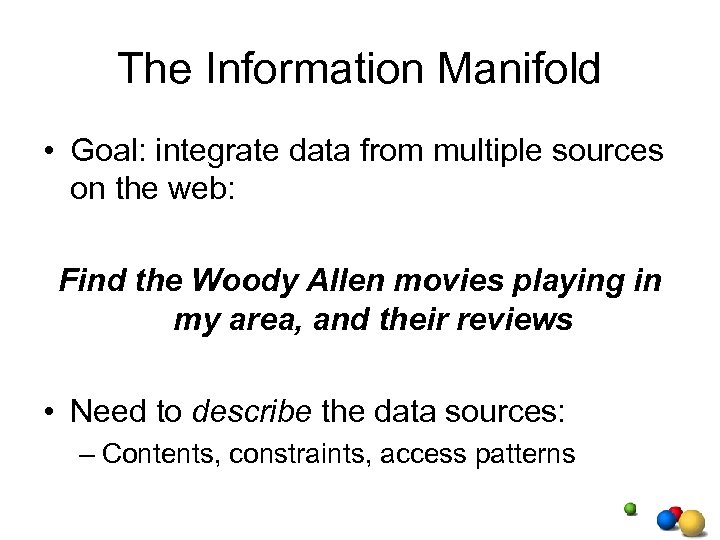 The Information Manifold

• Goal: integrate data from multiple sources on the web:

Find the Woody Allen movies playing in my area, and their reviews

• Need to describe the data sources:
– Contents, constraints, access patterns